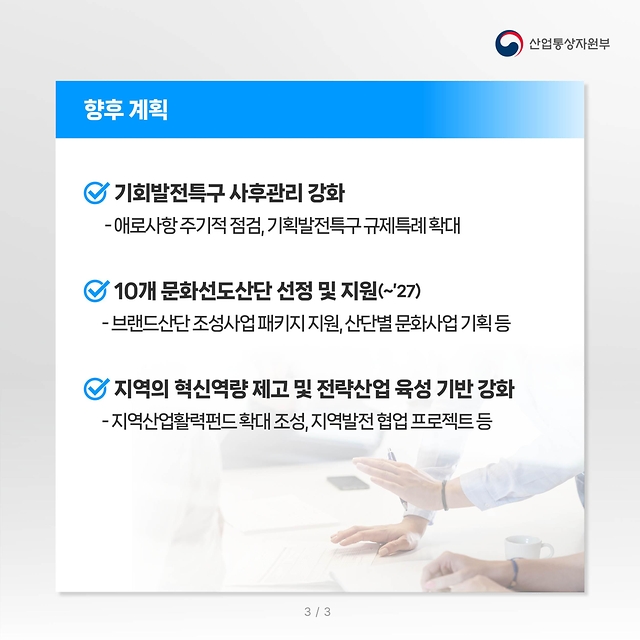 산업통상자원부

향후 계획

기회발전특구 사후관리 강화

- 애로사항 주기적 점검, 기획발전특구 규제특례 확대

10개 문화선도산단 선정 및 지원(~'27)

- 브랜드산단 조성사업 패키지 지원, 산단별 문화사업 기획 등

지역의 혁신역량 제고 및 전략산업 육성 기반 강화

- 지역산업활력펀드 확대 조성, 지역발전 협업 프로젝트 등

3 / 3